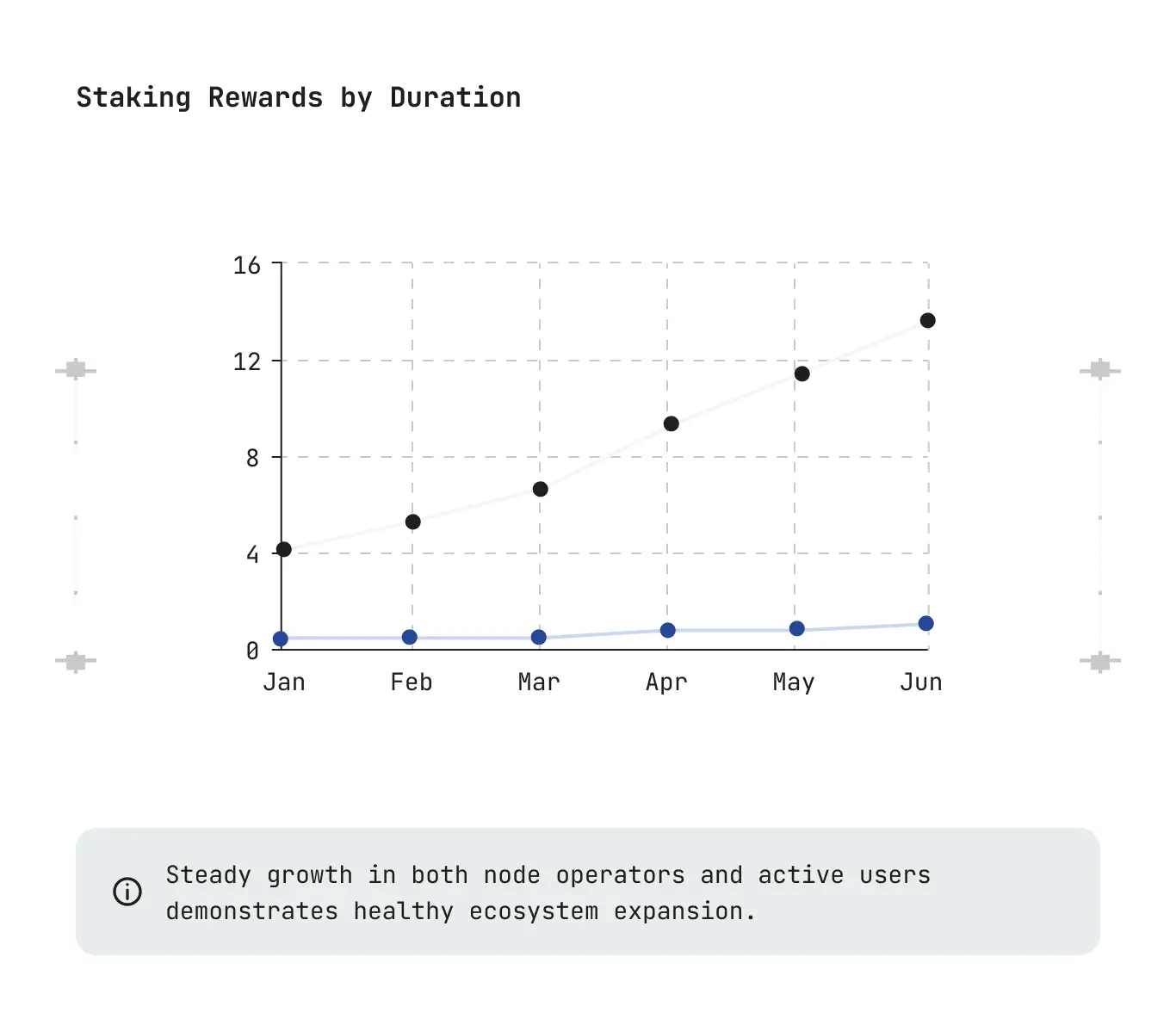 Staking Rewards by Duration

16
12
8
4
0
Jan Feb Mar Apr May Jun

Steady growth in both node operators and active users demonstrates healthy ecosystem expansion.